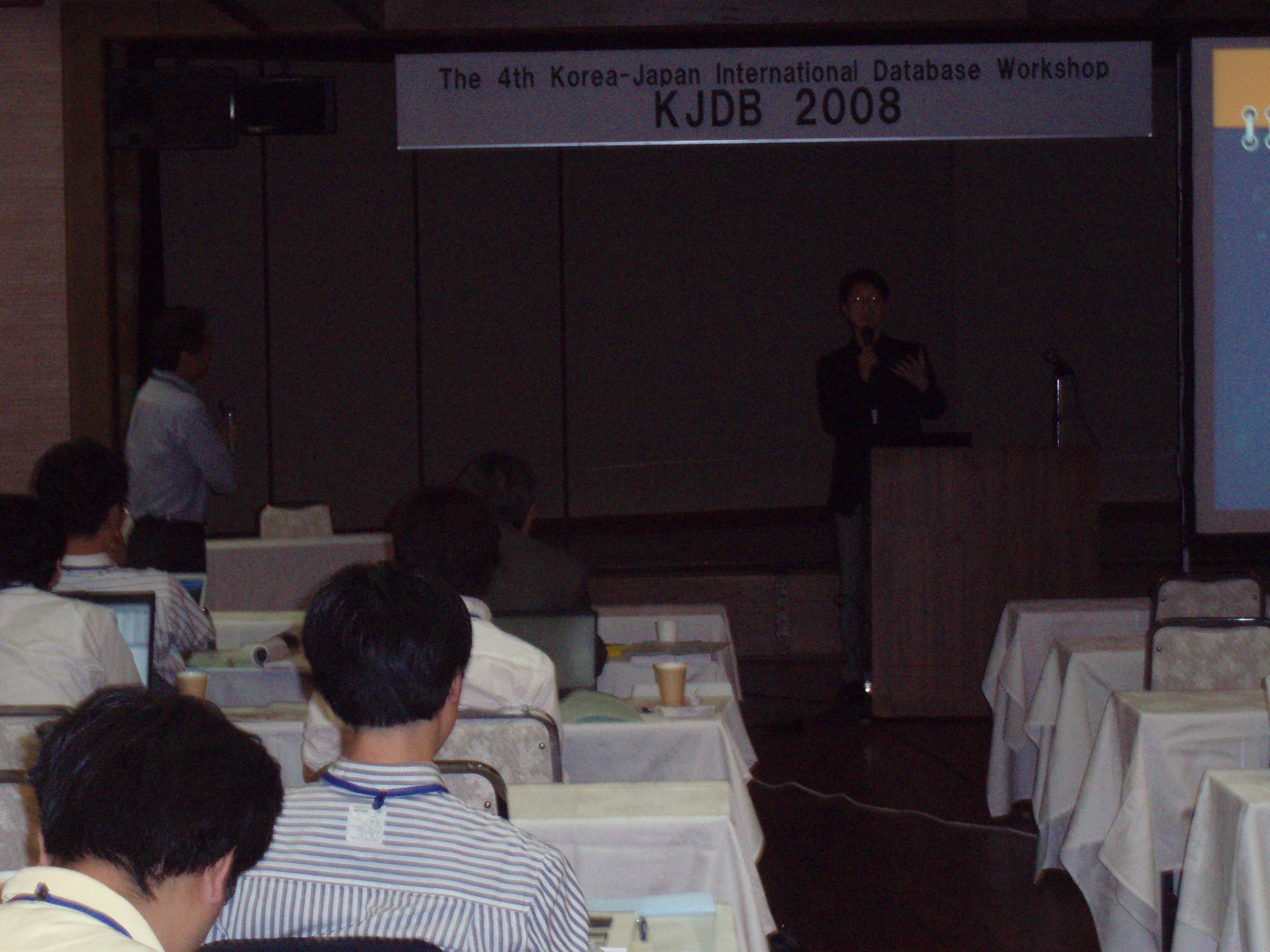 The 4th Korea-Japan International Database Workshop
KJDB 2008